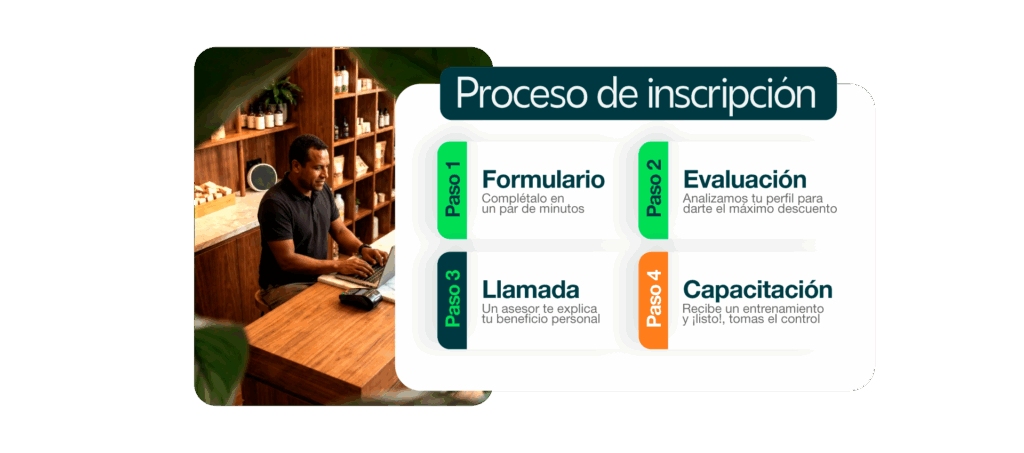 Proceso de inscripción

Paso 1
Formulario
Complétalo en un par de minutos

Paso 2
Evaluación
Analizamos tu perfil para darte el máximo descuento

Paso 3
Llamada
Un asesor te explica tu beneficio personal

Paso 4
Capacitación
Recibe un entrenamiento y ¡listo!, tomas el control